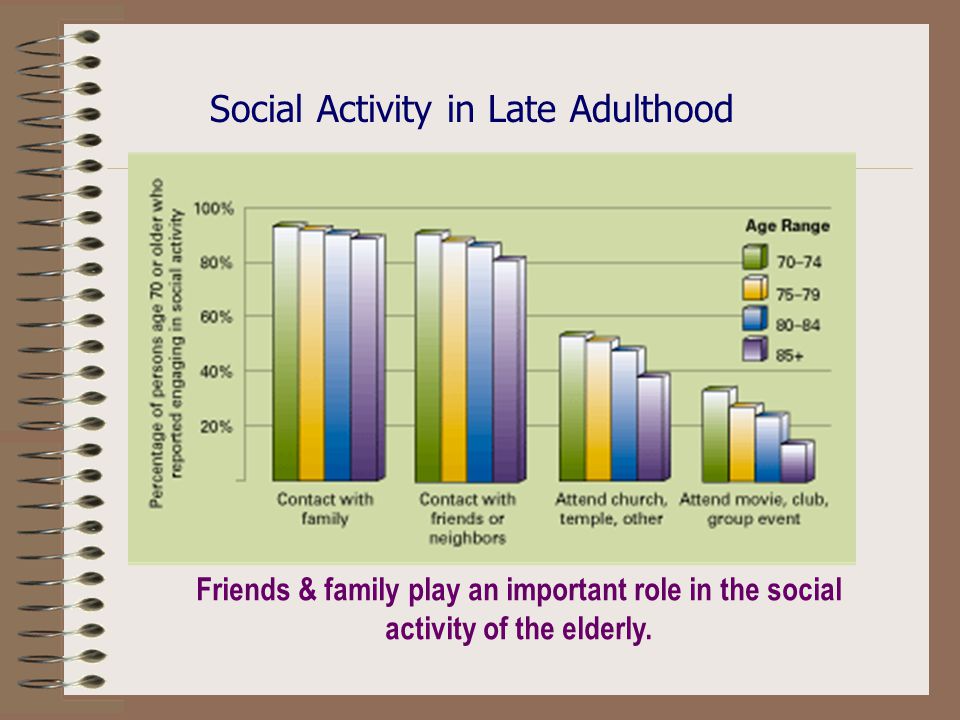 Social Activity in Late Adulthood

Percentage of persons age 70 or older who reported engaging in social activity

100%
80%
60%
40%
20%

Age Range
70–74
75–79
80–84
85+

Contact with family
Contact with friends or neighbors
Attend church, temple, other
Attend movie, club, group event

Friends & family play an important role in the social activity of the elderly.